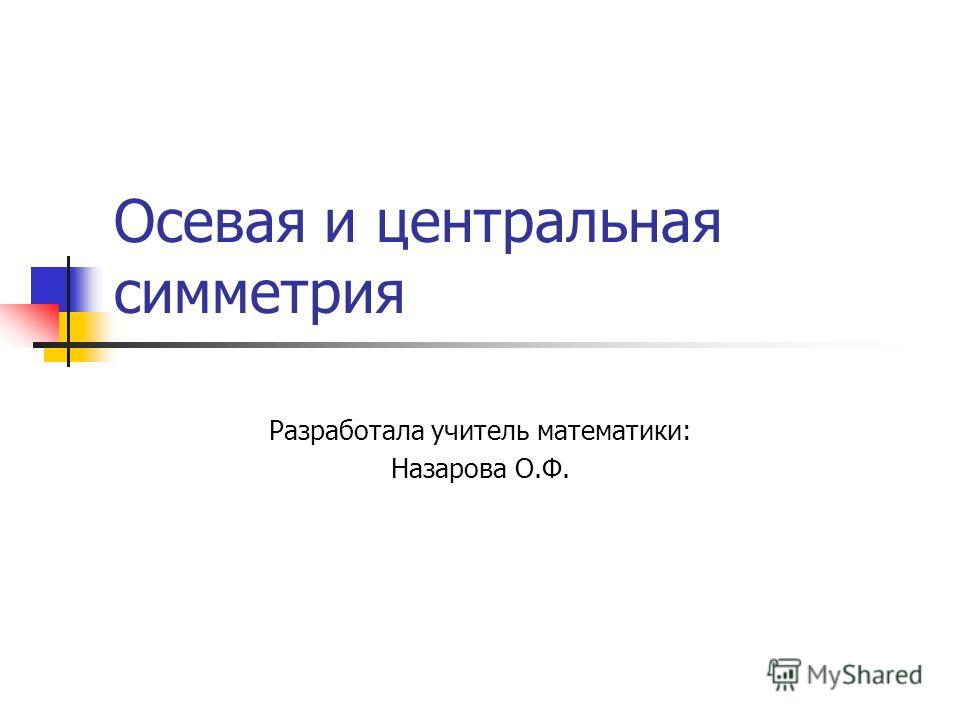 Осевая и центральная симметрия

Разработала учитель математики:
Назарова О.Ф.

MyShared